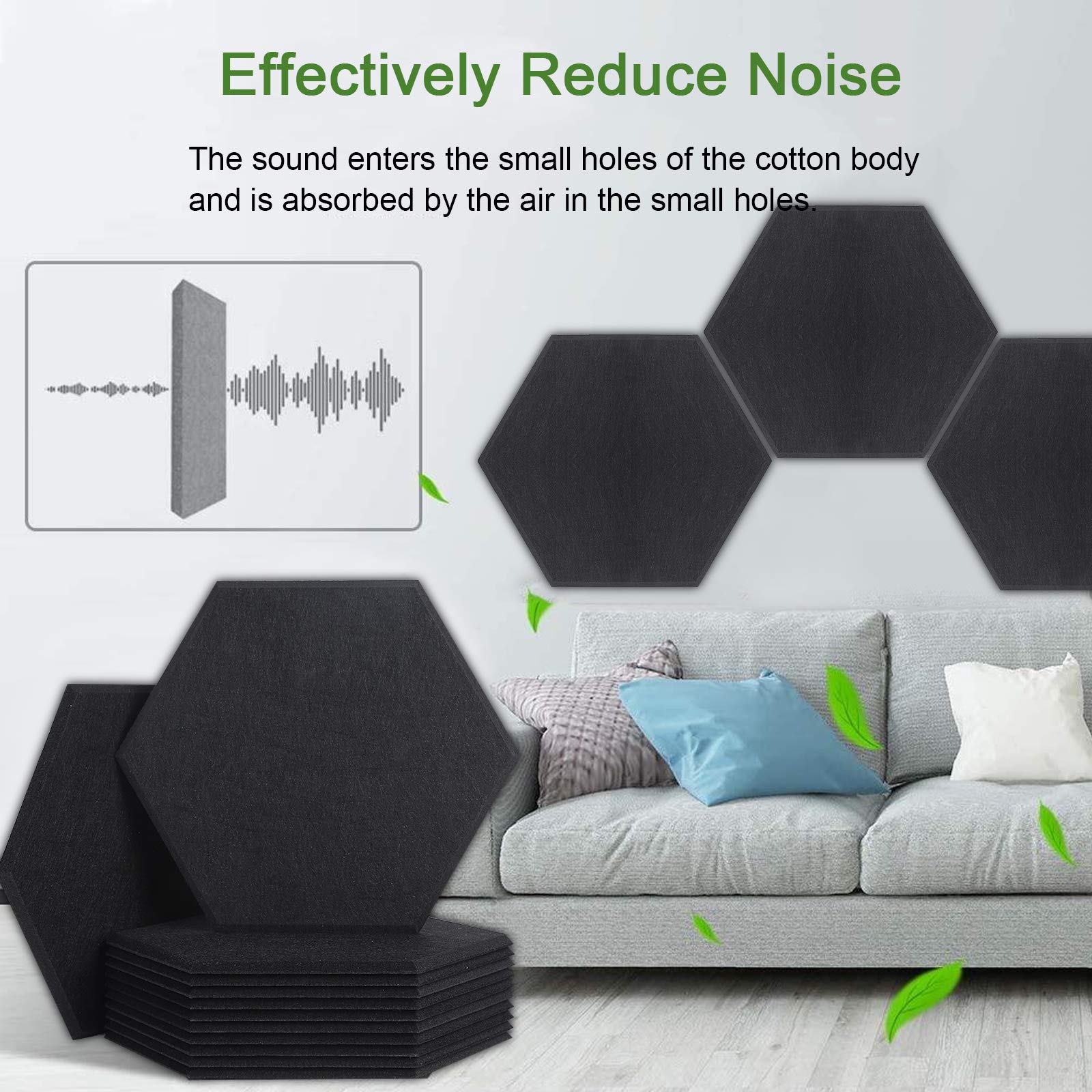 Effectively Reduce Noise

The sound enters the small holes of the cotton body and is absorbed by the air in the small holes.